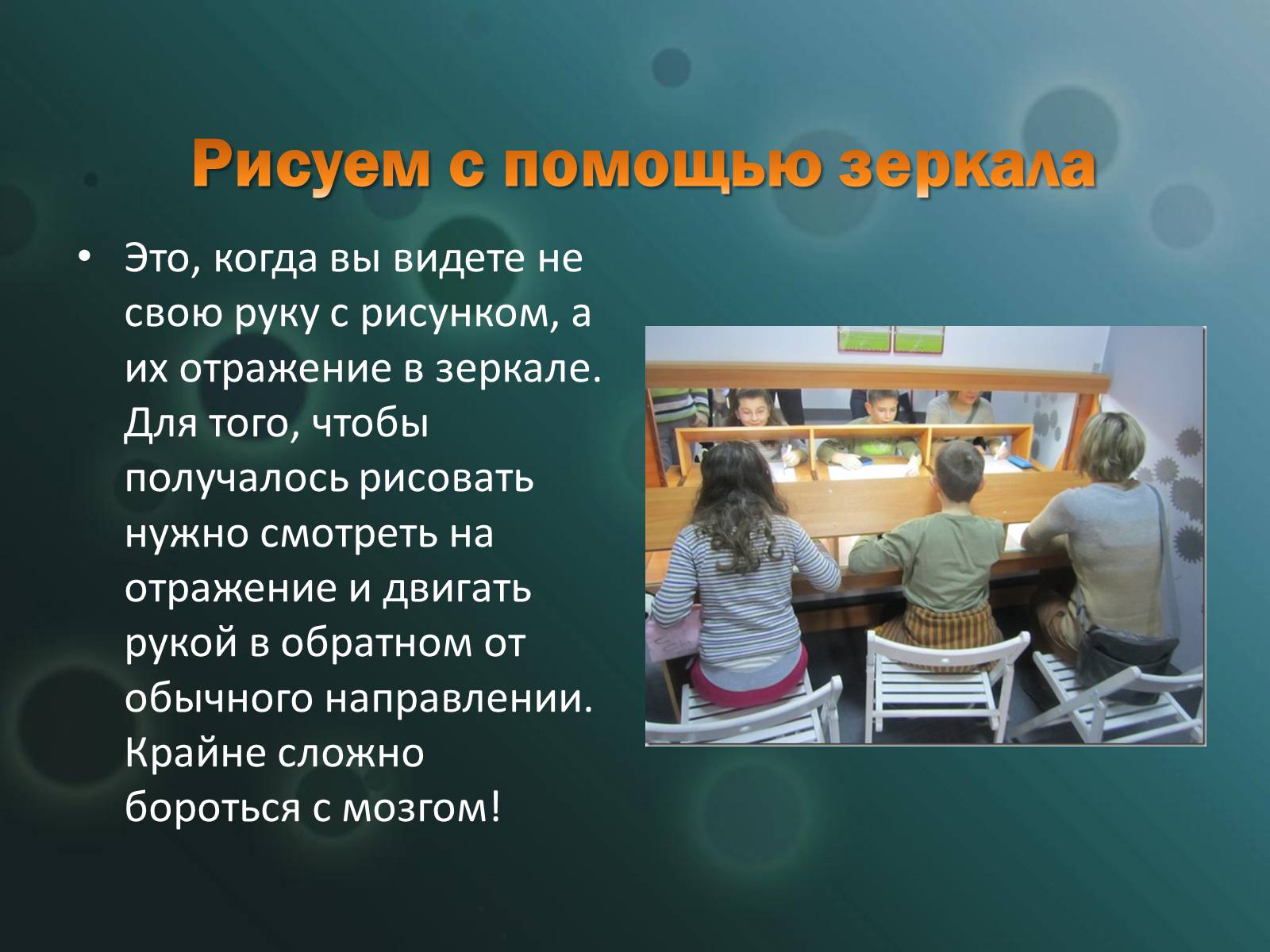 Рисуем с помощью зеркала

• Это, когда вы видете не свою руку с рисунком, а их отражение в зеркале. Для того, чтобы получалось рисовать нужно смотреть на отражение и двигать рукой в обратном от обычного направлении. Крайне сложно бороться с мозгом!